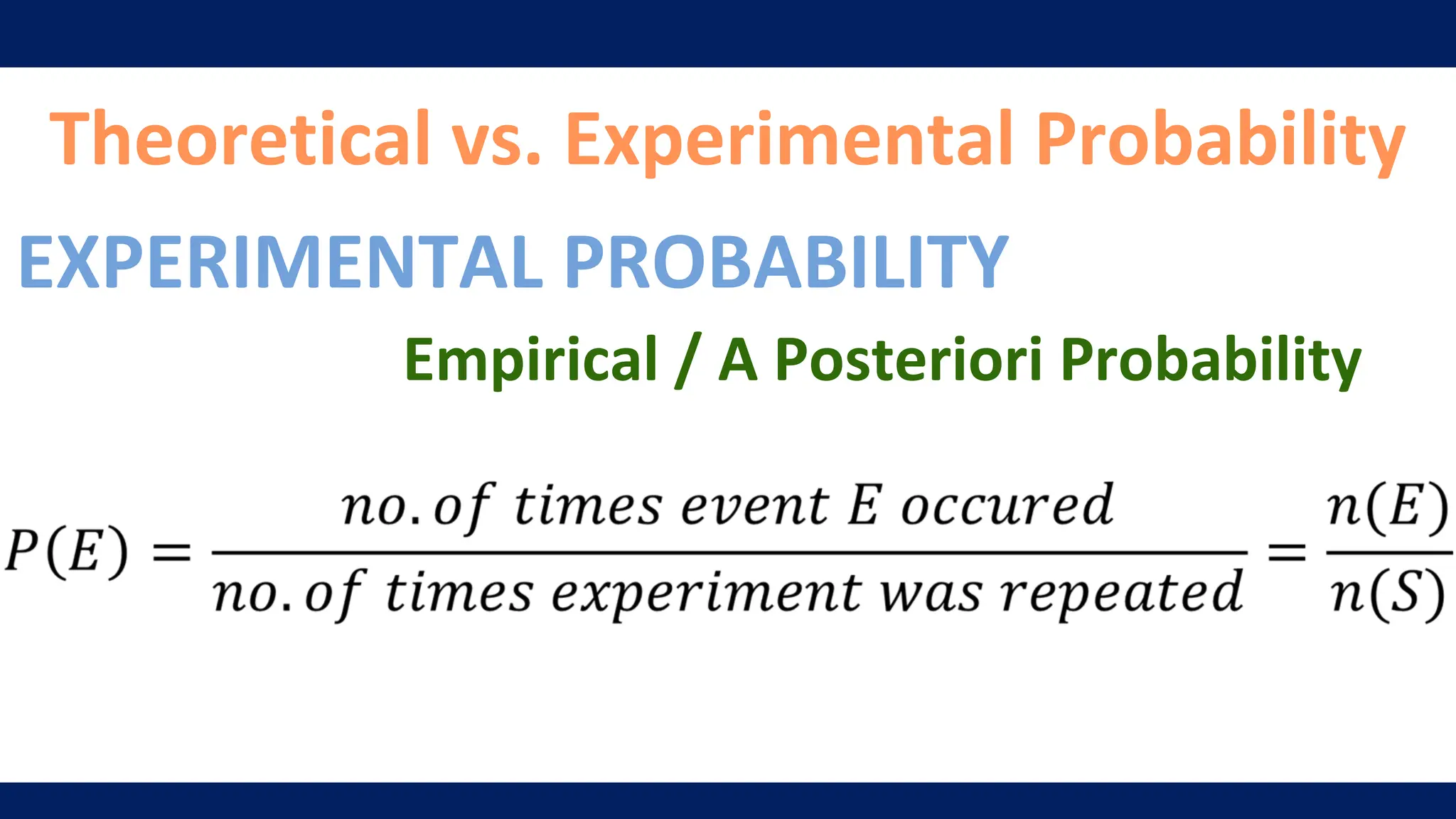 Theoretical vs. Experimental Probability

EXPERIMENTAL PROBABILITY

Empirical / A Posteriori Probability

$P(E) = \frac{no. of\ times\ event\ E\ occured}{no. of\ times\ experiment\ was\ repeated} = \frac{n(E)}{n(S)}$